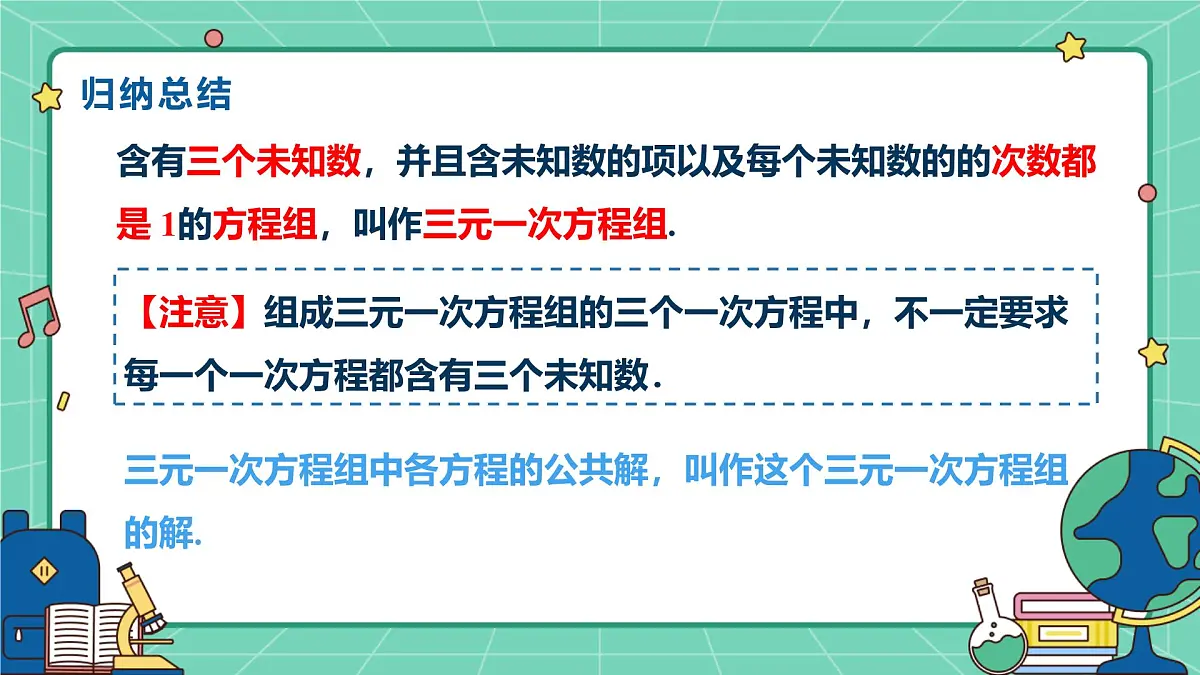 归纳总结

含有三个未知数，并且含未知数的项以及每个未知数的的次数都是 1的方程组，叫作三元一次方程组.

【注意】组成三元一次方程组的三个一次方程中，不一定要求每一个一次方程都含有三个未知数.

三元一次方程组中各方程的公共解，叫作这个三元一次方程组的解.